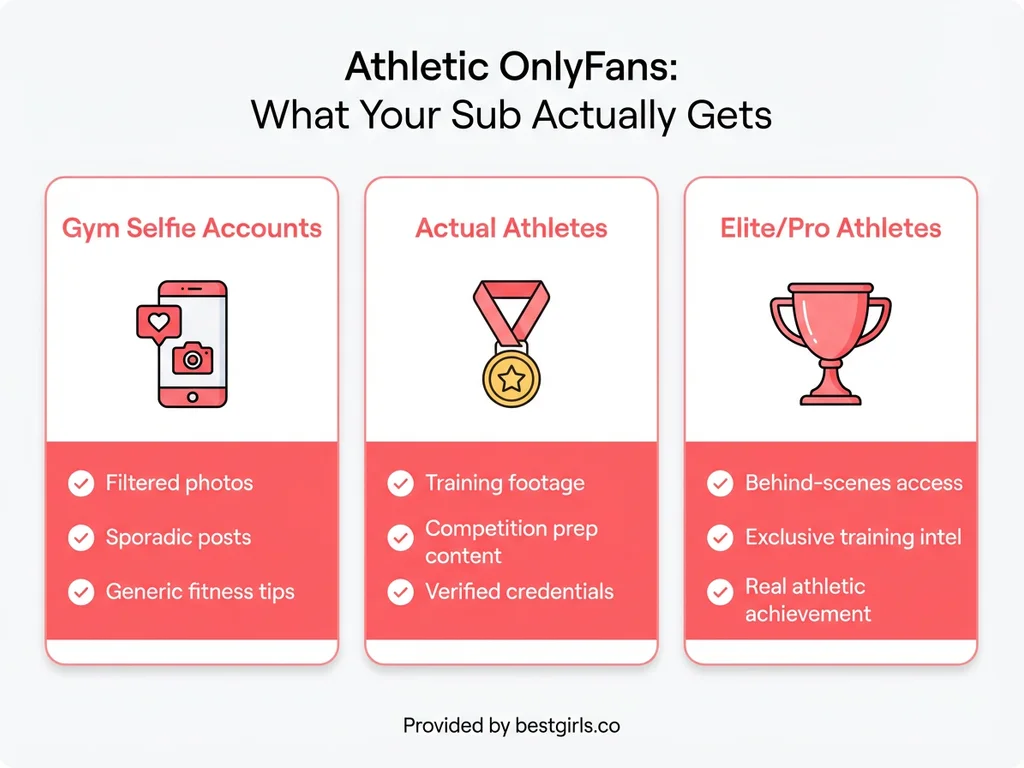 Athletic OnlyFans:
What Your Sub Actually Gets

Gym Selfie Accounts

Filtered photos

Sporadic posts

Generic fitness tips

Actual Athletes

Training footage

Competition prep content

Verified credentials

Elite/Pro Athletes

Behind-scenes access

Exclusive training intel

Real athletic achievement

Provided by bestgirls.co